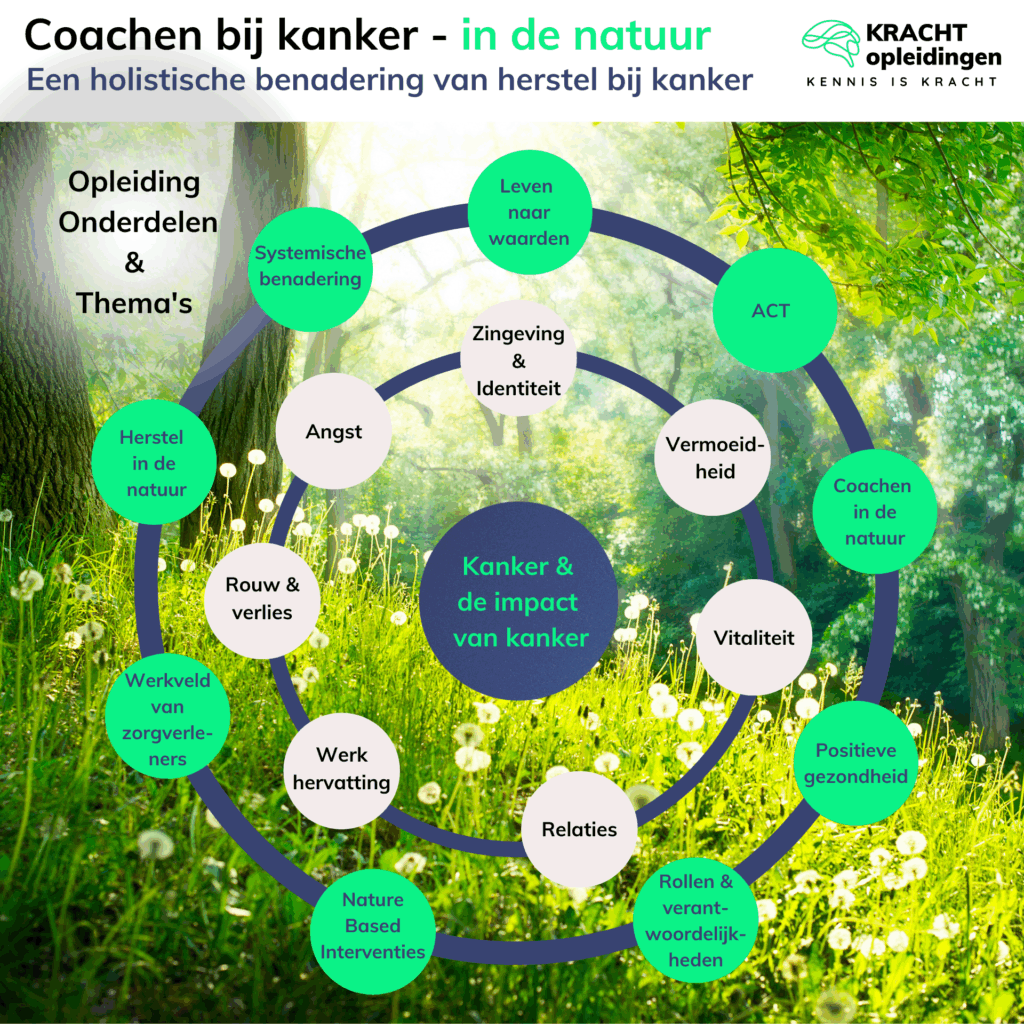 Coachen bij kanker - in de natuur
Een holistische benadering van herstel bij kanker

KRACHT opleidingen
KENNIS IS KRACHT

Opleiding Onderdelen & Thema's

Leven naar waarden

ACT

Coachen in de natuur

Positieve gezondheid

Rollen & verantwoordelijkheden

Nature Based Interventies

Werkveld van zorgverleners

Herstel in de natuur

Systemische benadering

Zingeving & Identiteit

Vermoeidheid

Vitaliteit

Relaties

Werk hervatting

Rouw & verlies

Angst

Kanker & de impact van kanker